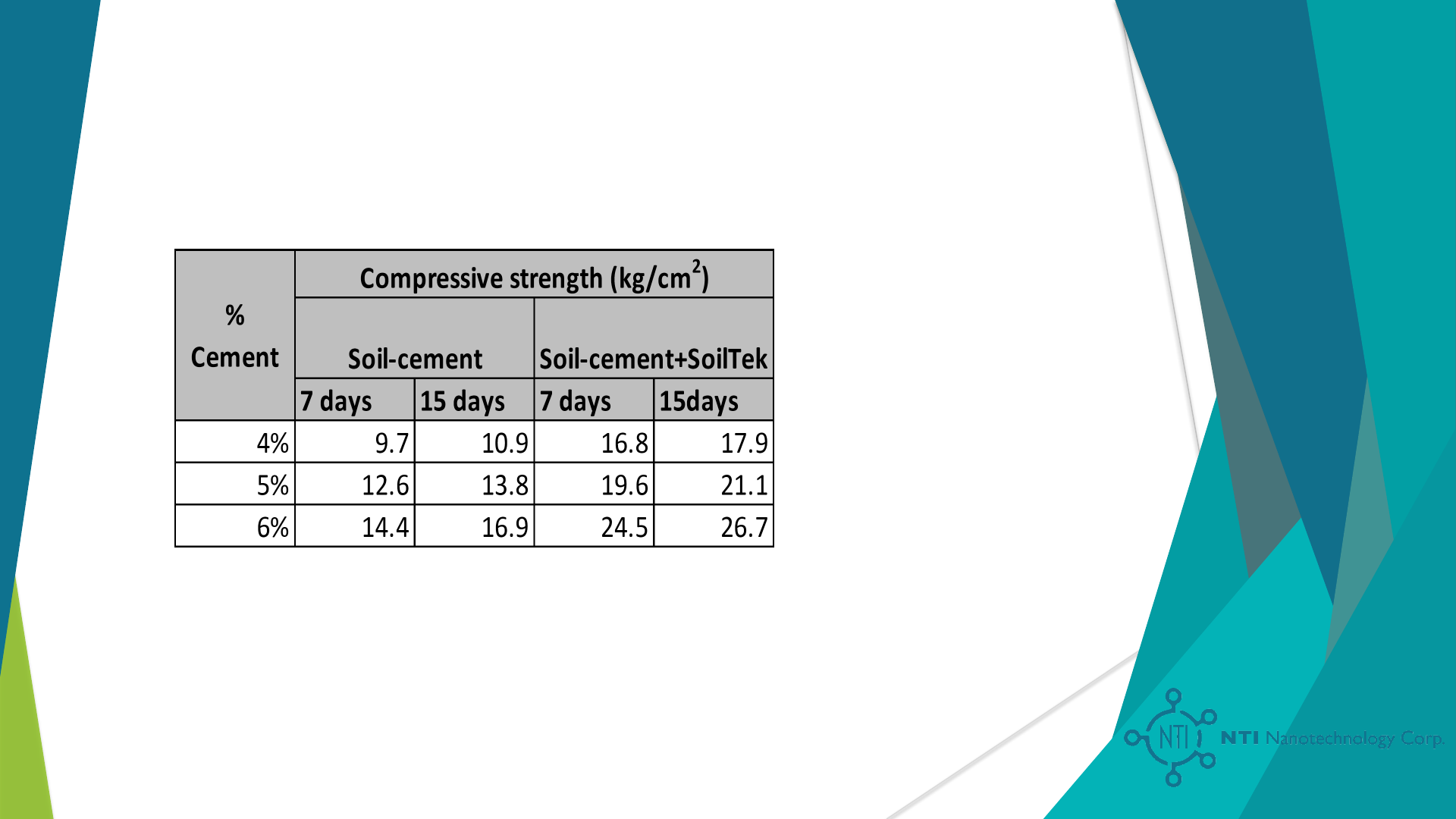 | % Cement | Compressive strength (kg/cm$^2$) | | | |
|---|---|---|---|---|
| | Soil-cement | | Soil-cement+SoilTek | |
| | 7 days | 15 days | 7 days | 15days |
| 4% | 9.7 | 10.9 | 16.8 | 17.9 |
| 5% | 12.6 | 13.8 | 19.6 | 21.1 |
| 6% | 14.4 | 16.9 | 24.5 | 26.7 |

NTI

NTI Nanotechnology Corp.